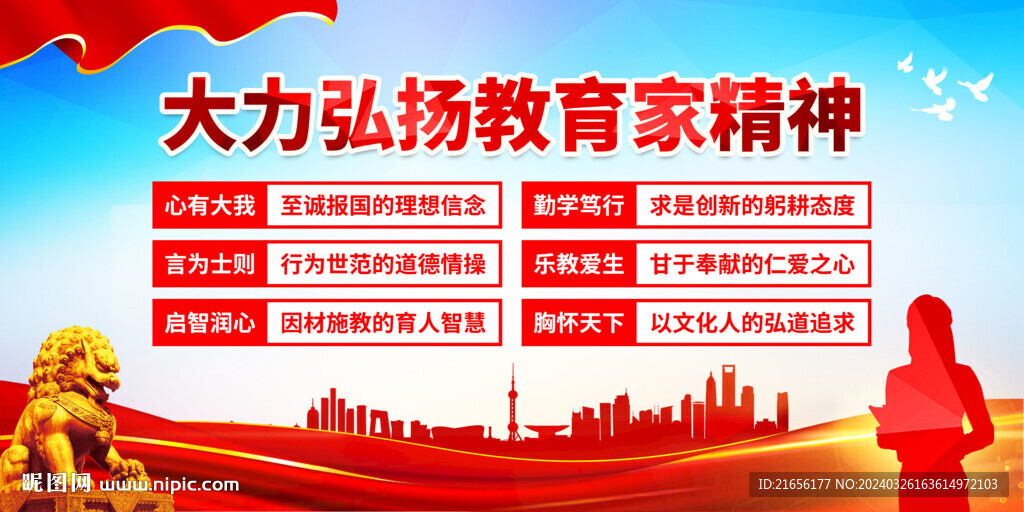 大力弘扬教育家精神

心有大我 至诚报国的理想信念

言为士则 行为世范的道德情操

启智润心 因材施教的育人智慧

勤学笃行 求是创新的躬耕态度

乐教爱生 甘于奉献的仁爱之心

胸怀天下 以文化人的弘道追求

昵图网 www.nipic.com

ID:21656177 NO:20240326163614972103